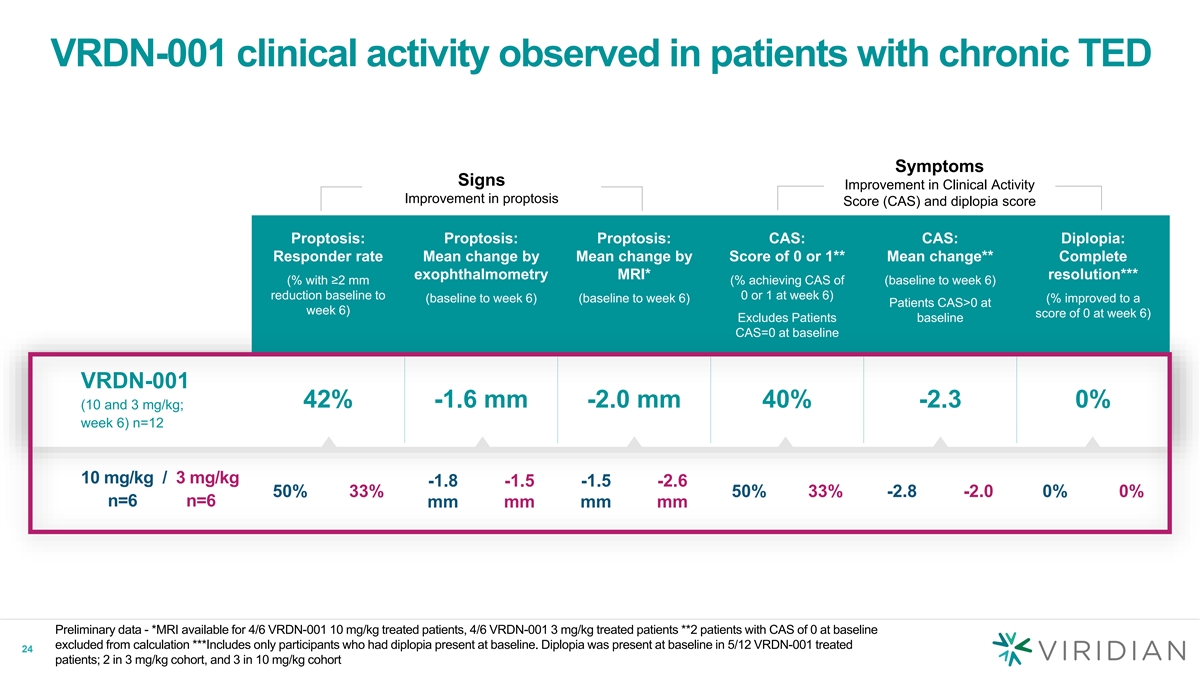 VRDN-001 clinical activity observed in patients with chronic TED

Signs
Improvement in proptosis

Symptoms
Improvement in Clinical Activity Score (CAS) and diplopia score

| | Proptosis: Responder rate (% with ≥2 mm reduction baseline to week 6) | Proptosis: Mean change by exophthalmometry (baseline to week 6) | Proptosis: Mean change by MRI* (baseline to week 6) | CAS: Score of 0 or 1** (% achieving CAS of 0 or 1 at week 6) Excludes Patients CAS=0 at baseline | CAS: Mean change** (baseline to week 6) Patients CAS>0 at baseline | Diplopia: Complete resolution*** (% improved to a score of 0 at week 6) |
|---|---|---|---|---|---|---|
| VRDN-001 (10 and 3 mg/kg; week 6) n=12 | 42% | -1.6 mm | -2.0 mm | 40% | -2.3 | 0% |
| 10 mg/kg n=6 / 3 mg/kg n=6 | 50% 33% | -1.8 mm -1.5 mm | -1.5 mm -2.6 mm | 50% 33% | -2.8 -2.0 | 0% 0% |

24 Preliminary data - *MRI available for 4/6 VRDN-001 10 mg/kg treated patients, 4/6 VRDN-001 3 mg/kg treated patients **2 patients with CAS of 0 at baseline excluded from calculation ***Includes only participants who had diplopia present at baseline. Diplopia was present at baseline in 5/12 VRDN-001 treated patients; 2 in 3 mg/kg cohort, and 3 in 10 mg/kg cohort

VIRIDIAN